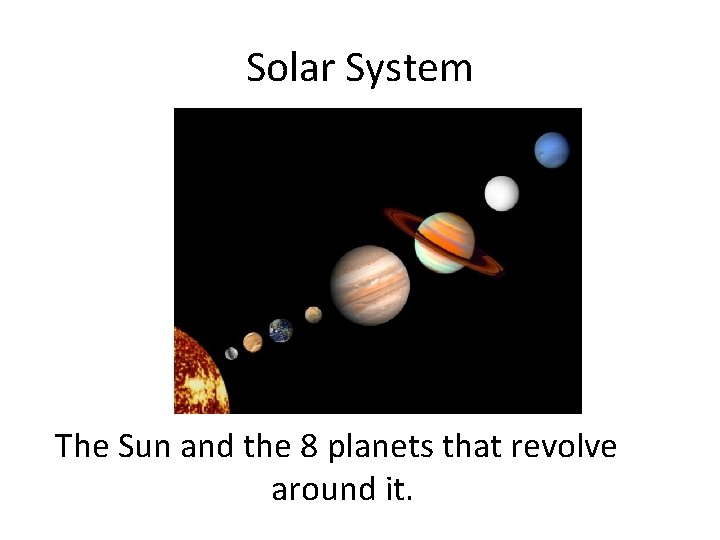 Solar System

The Sun and the 8 planets that revolve around it.